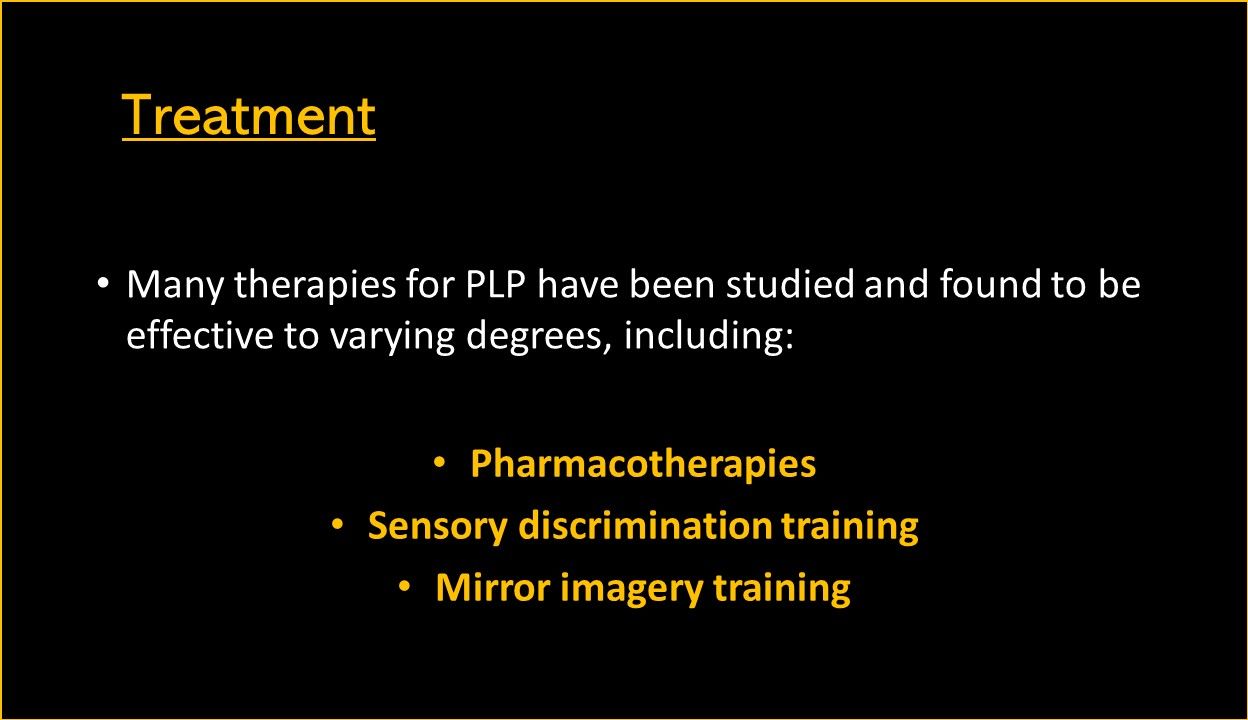 Treatment

• Many therapies for PLP have been studied and found to be effective to varying degrees, including:

• Pharmacotherapies
• Sensory discrimination training
• Mirror imagery training